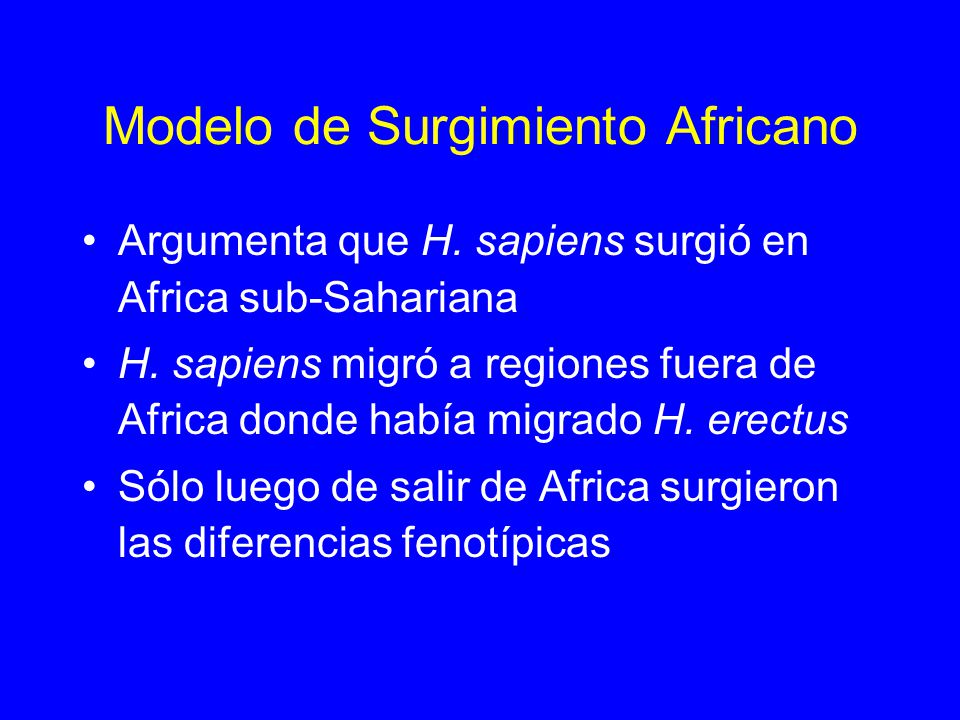 Modelo de Surgimiento Africano

• Argumenta que H. sapiens surgió en Africa sub-Sahariana

• H. sapiens migró a regiones fuera de Africa donde había migrado H. erectus

• Sólo luego de salir de Africa surgieron las diferencias fenotípicas